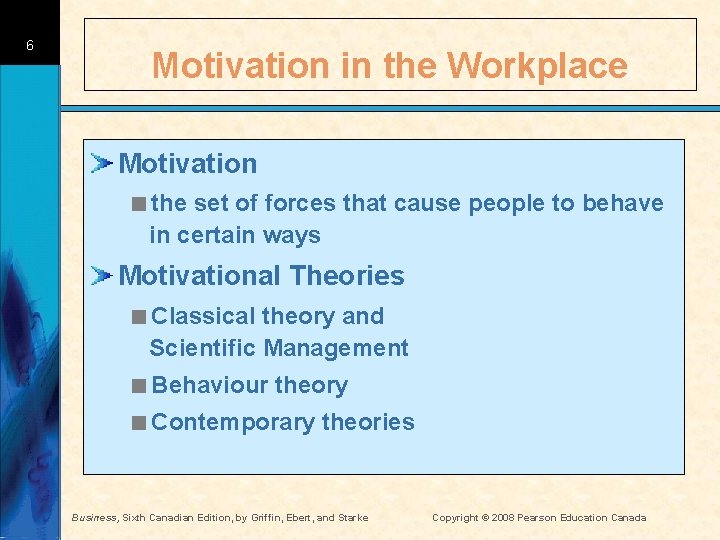 6

Motivation in the Workplace

Motivation

the set of forces that cause people to behave in certain ways

Motivational Theories

Classical theory and Scientific Management

Behaviour theory

Contemporary theories

Business, Sixth Canadian Edition, by Griffin, Ebert, and Starke

Copyright © 2008 Pearson Education Canada